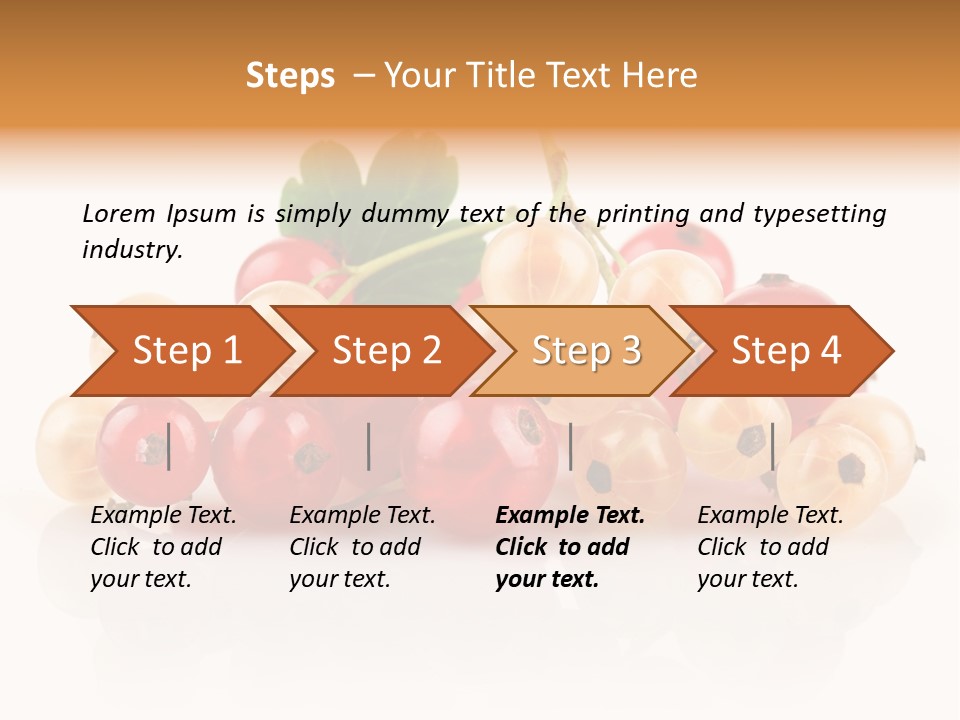 Steps – Your Title Text Here

Lorem Ipsum is simply dummy text of the printing and typesetting industry.

Step 1

Step 2

Step 3

Step 4

Example Text. Click to add your text.

Example Text. Click to add your text.

Example Text. Click to add your text.

Example Text. Click to add your text.